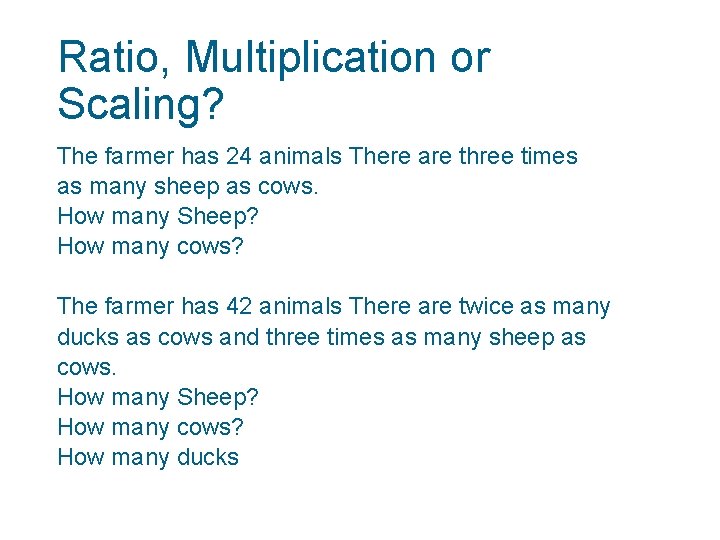 Ratio, Multiplication or Scaling?

The farmer has 24 animals There are three times as many sheep as cows.
How many Sheep?
How many cows?

The farmer has 42 animals There are twice as many ducks as cows and three times as many sheep as cows.
How many Sheep?
How many cows?
How many ducks